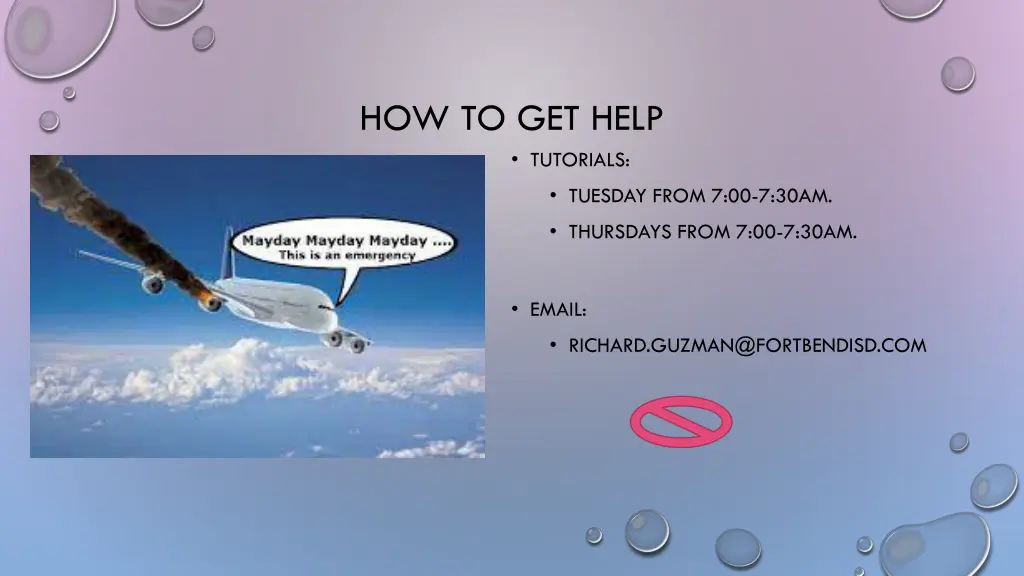 HOW TO GET HELP

Mayday Mayday Mayday ....
This is an emergency

• TUTORIALS:
  • TUESDAY FROM 7:00-7:30AM.
  • THURSDAYS FROM 7:00-7:30AM.

• EMAIL:
  • RICHARD.GUZMAN@FORTBENDISD.COM